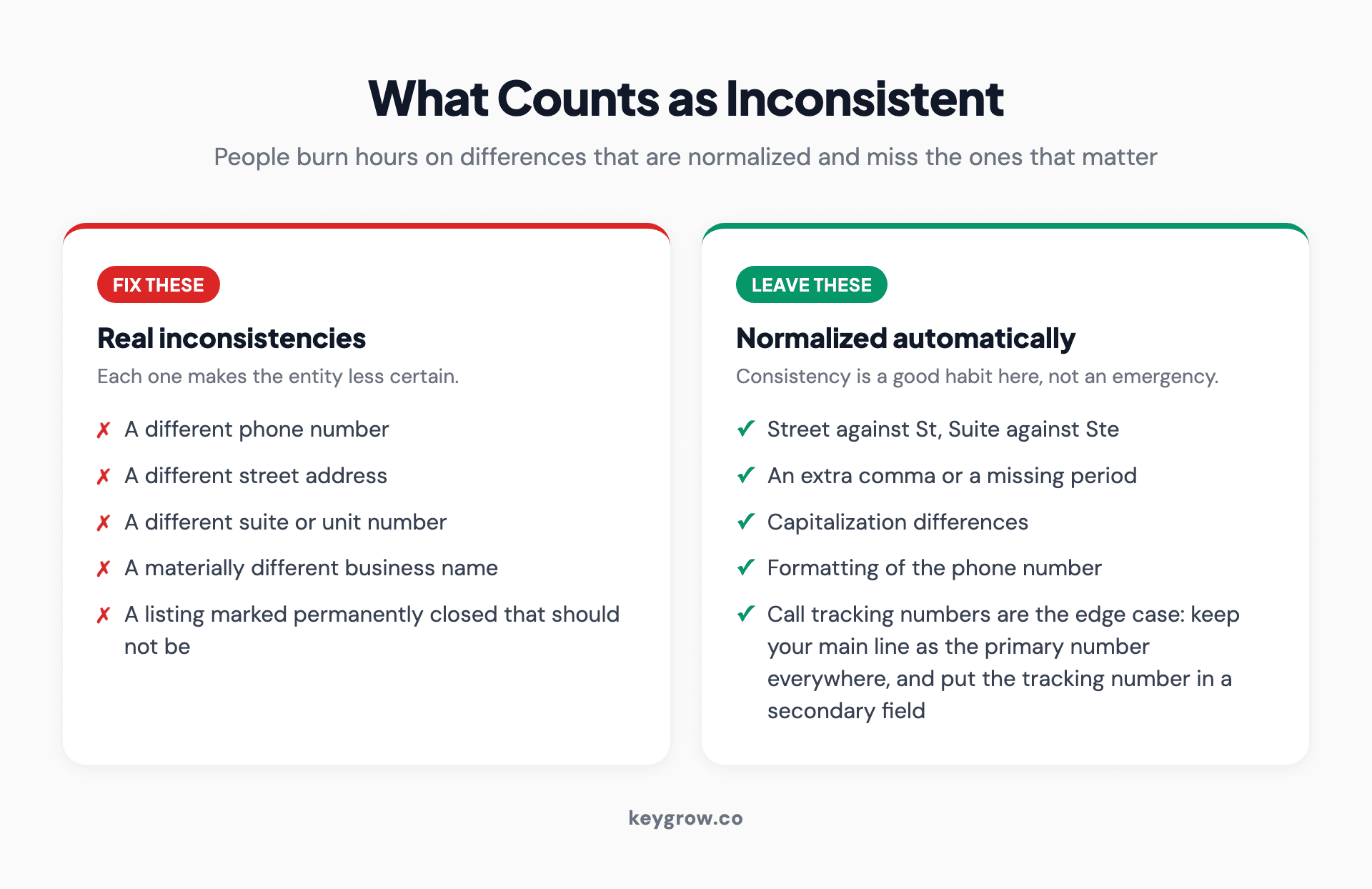 What Counts as Inconsistent

People burn hours on differences that are normalized and miss the ones that matter

FIX THESE

Real inconsistencies

Each one makes the entity less certain.

✗ A different phone number

✗ A different street address

✗ A different suite or unit number

✗ A materially different business name

✗ A listing marked permanently closed that should not be

LEAVE THESE

Normalized automatically

Consistency is a good habit here, not an emergency.

✓ Street against St, Suite against Ste

✓ An extra comma or a missing period

✓ Capitalization differences

✓ Formatting of the phone number

✓ Call tracking numbers are the edge case: keep your main line as the primary number everywhere, and put the tracking number in a secondary field

keygrow.co